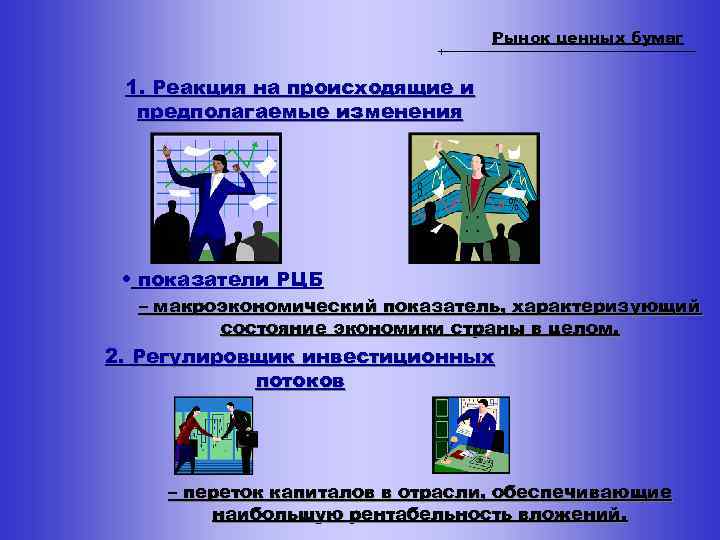 Рынок ценных бумаг

1. Реакция на происходящие и предполагаемые изменения

• показатели РЦБ

– макроэкономический показатель, характеризующий состояние экономики страны в целом.

2. Регулировщик инвестиционных потоков

– переток капиталов в отрасли, обеспечивающие наибольшую рентабельность вложений.